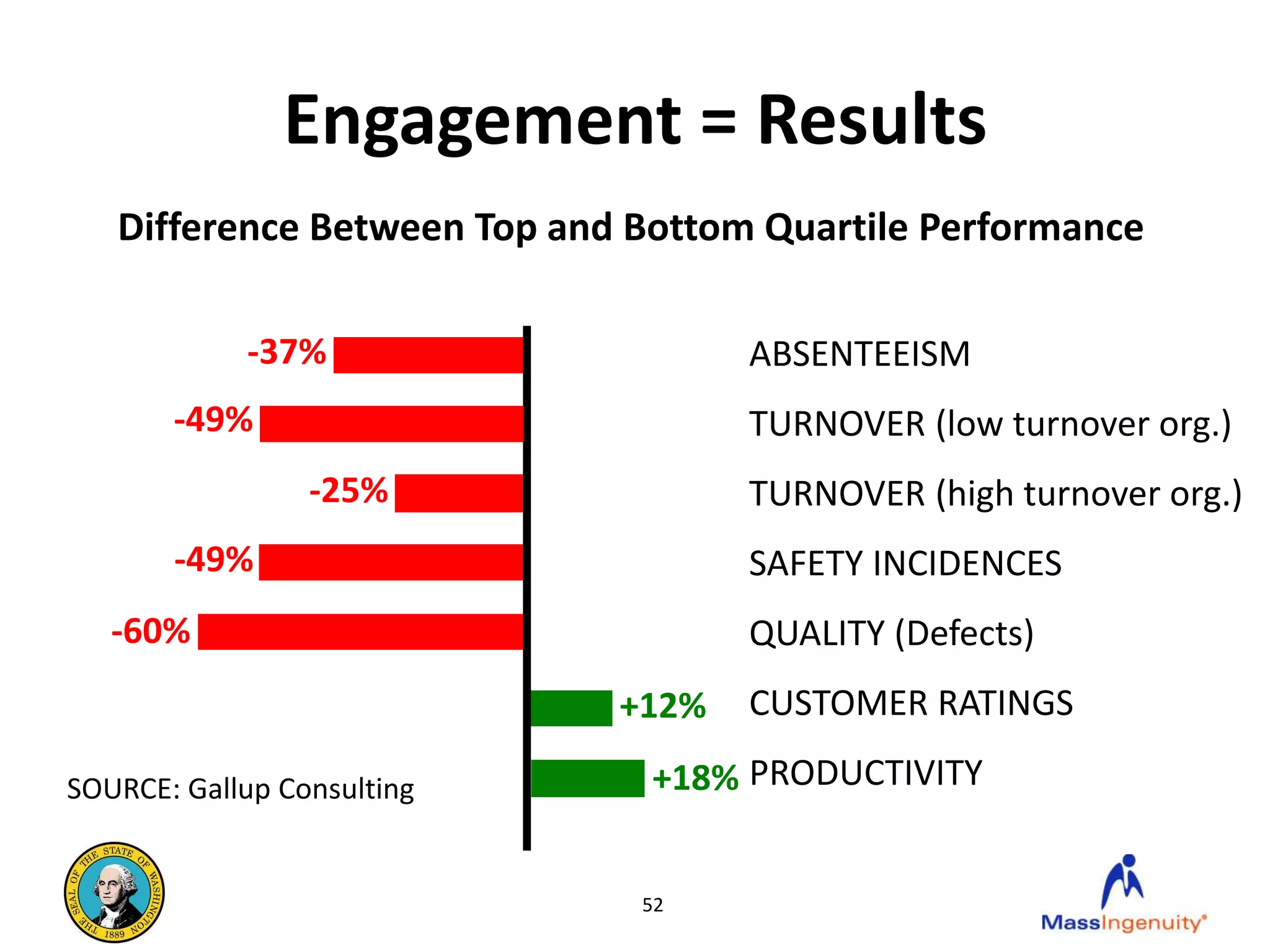 Engagement = Results

Difference Between Top and Bottom Quartile Performance

-37% ABSENTEEISM

-49% TURNOVER (low turnover org.)

-25% TURNOVER (high turnover org.)

-49% SAFETY INCIDENCES

-60% QUALITY (Defects)

+12% CUSTOMER RATINGS

+18% PRODUCTIVITY

SOURCE: Gallup Consulting

THE SEAL OF THE STATE OF WASHINGTON 1889

52

MassIngenuity®